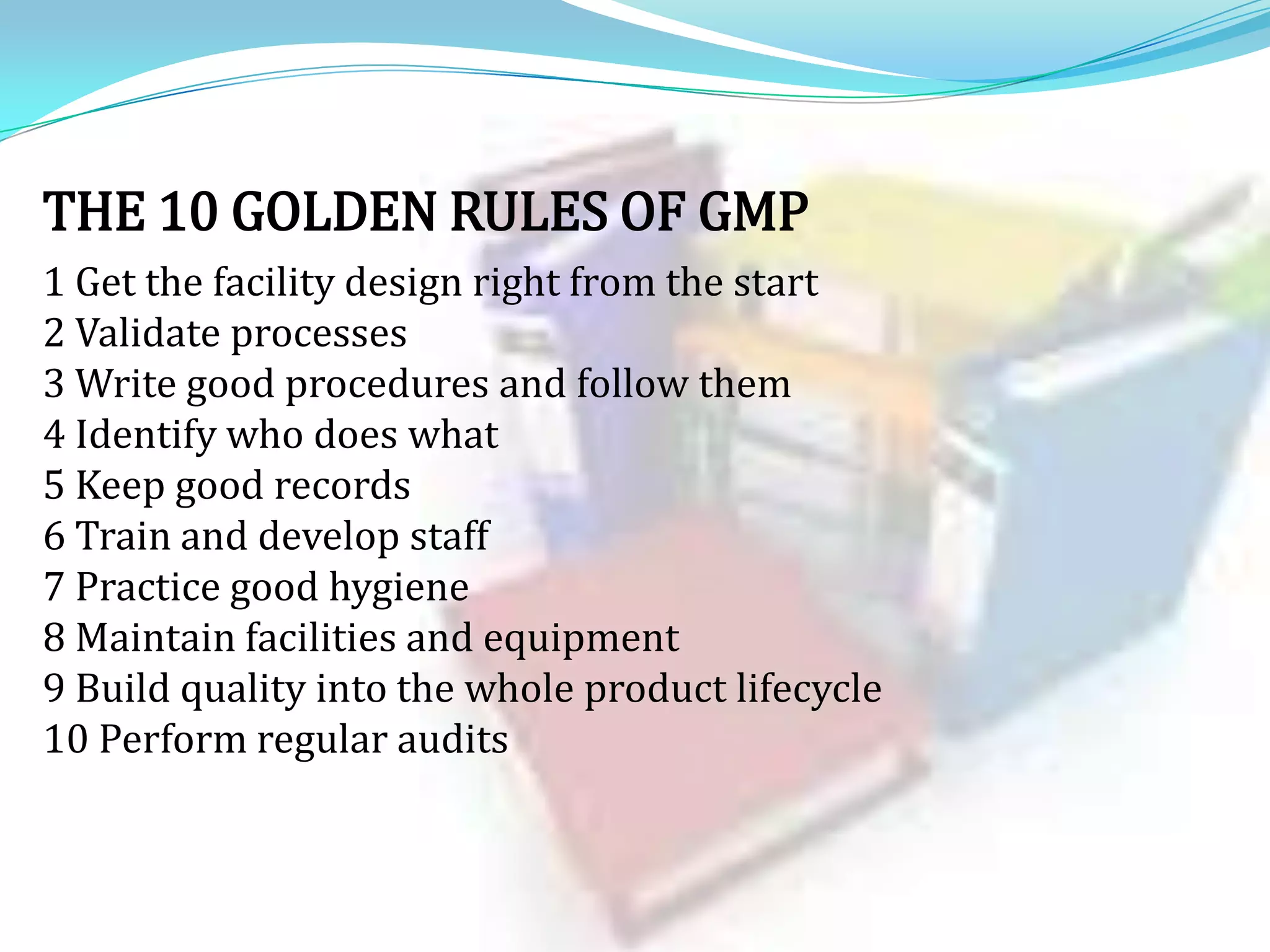 THE 10 GOLDEN RULES OF GMP

1 Get the facility design right from the start
2 Validate processes
3 Write good procedures and follow them
4 Identify who does what
5 Keep good records
6 Train and develop staff
7 Practice good hygiene
8 Maintain facilities and equipment
9 Build quality into the whole product lifecycle
10 Perform regular audits